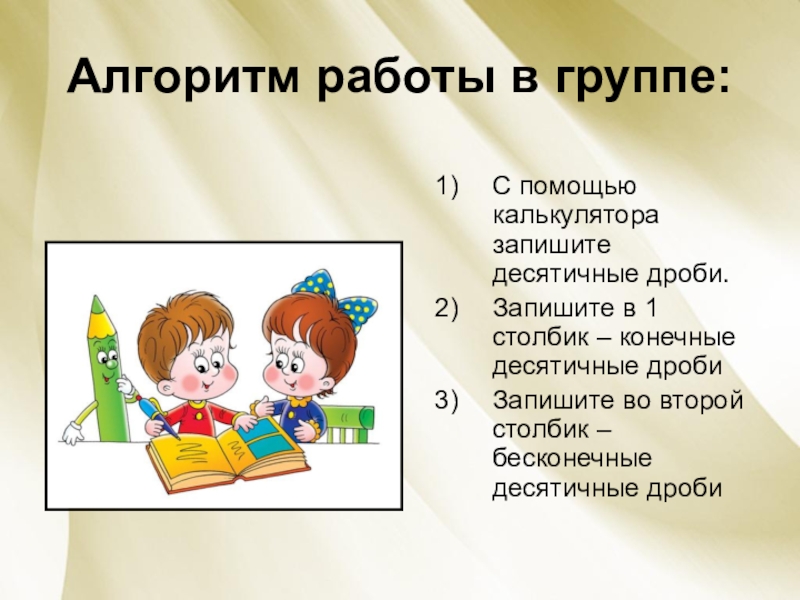 Алгоритм работы в группе:

1) С помощью калькулятора запишите десятичные дроби.

2) Запишите в 1 столбик – конечные десятичные дроби

3) Запишите во второй столбик – бесконечные десятичные дроби